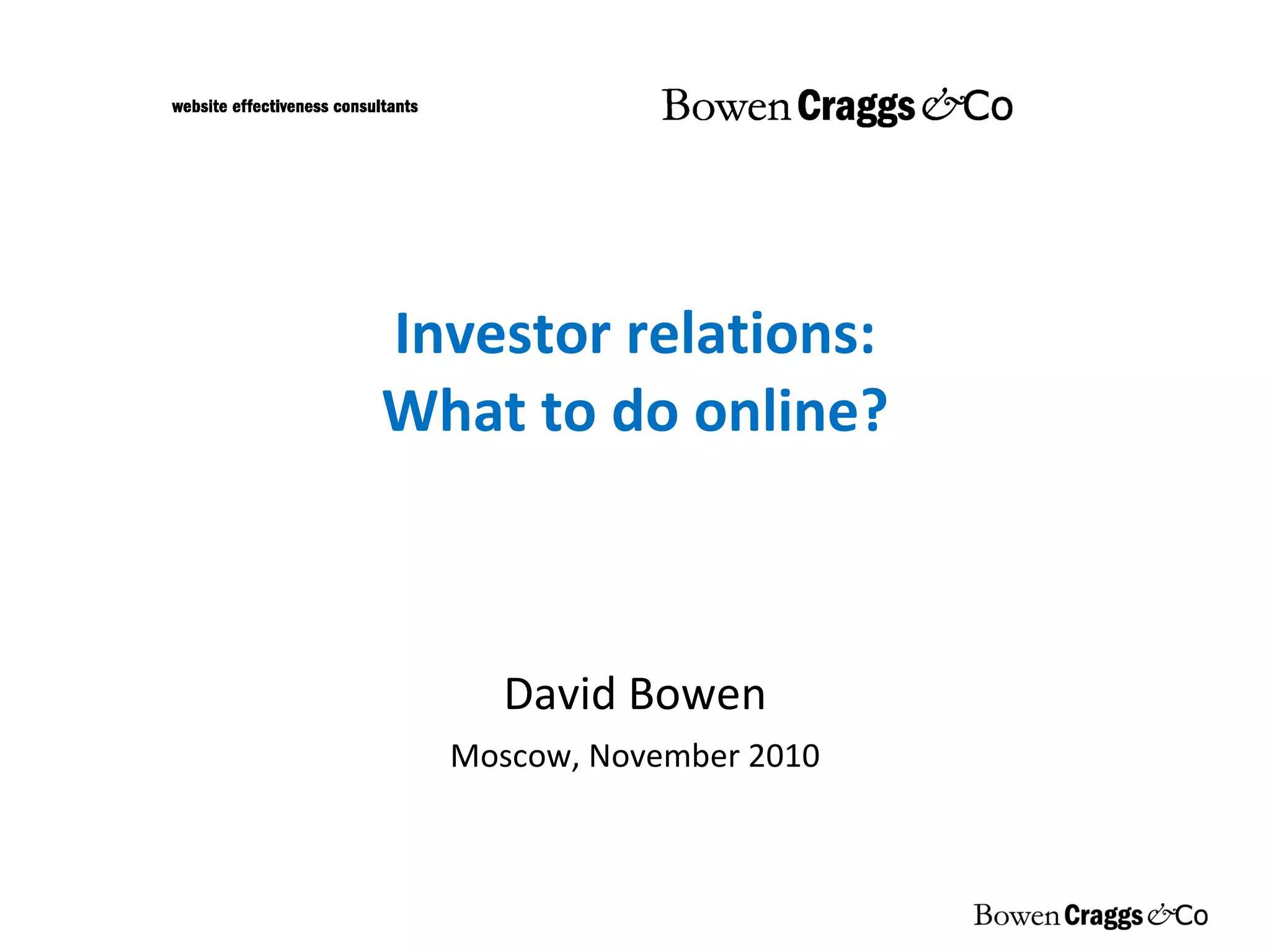 website effectiveness consultants

Bowen Craggs & Co

Investor relations:
What to do online?

David Bowen

Moscow, November 2010

Bowen Craggs & Co